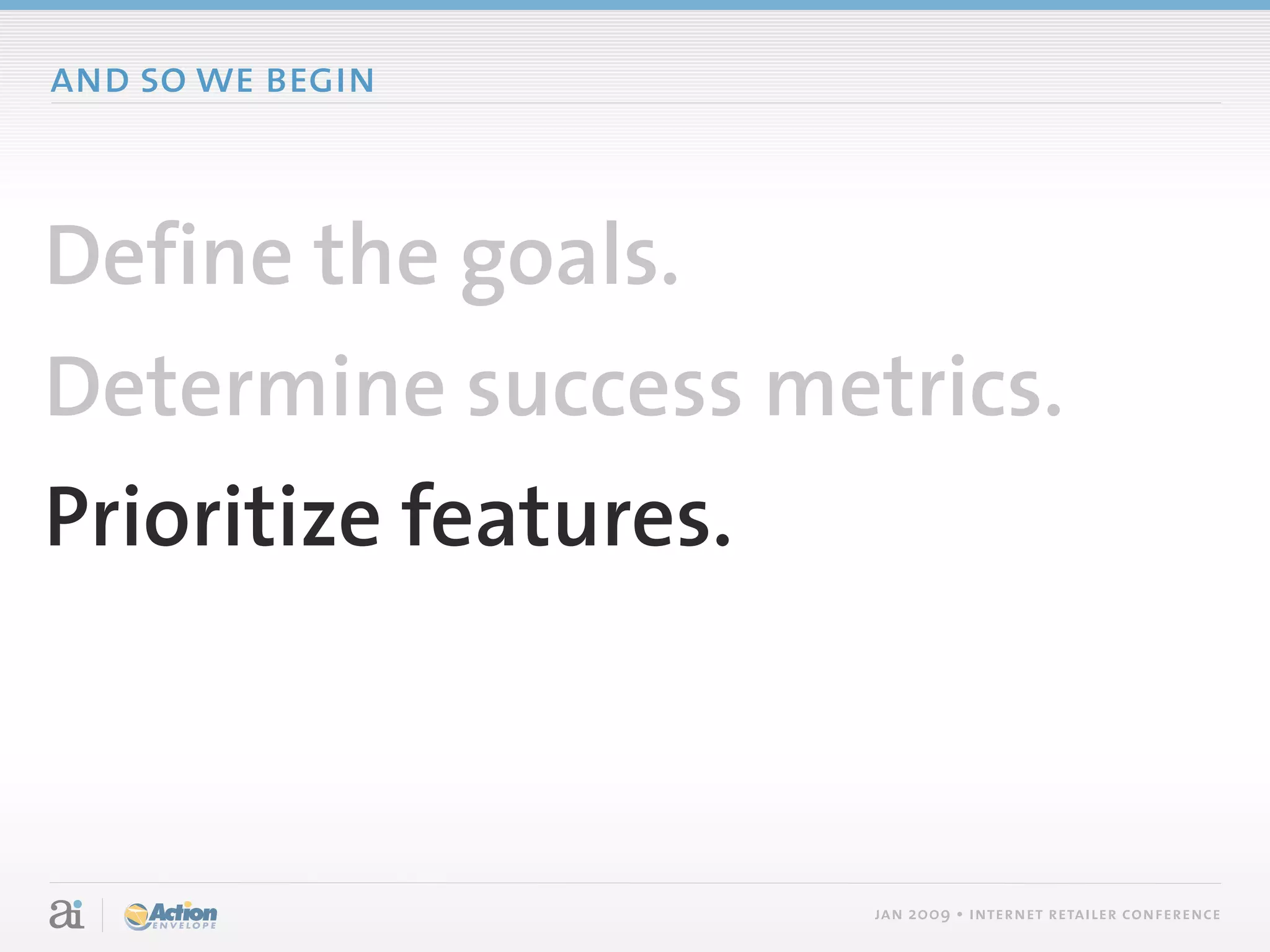 AND SO WE BEGIN

Define the goals.

Determine success metrics.

Prioritize features.

ai Action ENVELOPE

JAN 2009 • INTERNET RETAILER CONFERENCE